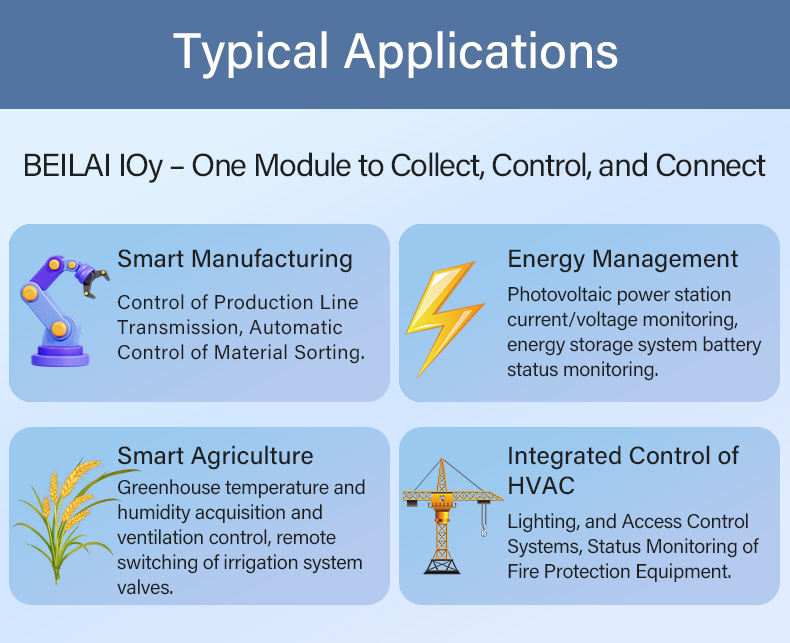 Typical Applications

BEILAI IOy – One Module to Collect, Control, and Connect

Smart Manufacturing

Control of Production Line Transmission, Automatic Control of Material Sorting.

Energy Management

Photovoltaic power station current/voltage monitoring, energy storage system battery status monitoring.

Smart Agriculture

Greenhouse temperature and humidity acquisition and ventilation control, remote switching of irrigation system valves.

Integrated Control of HVAC

Lighting, and Access Control Systems, Status Monitoring of Fire Protection Equipment.